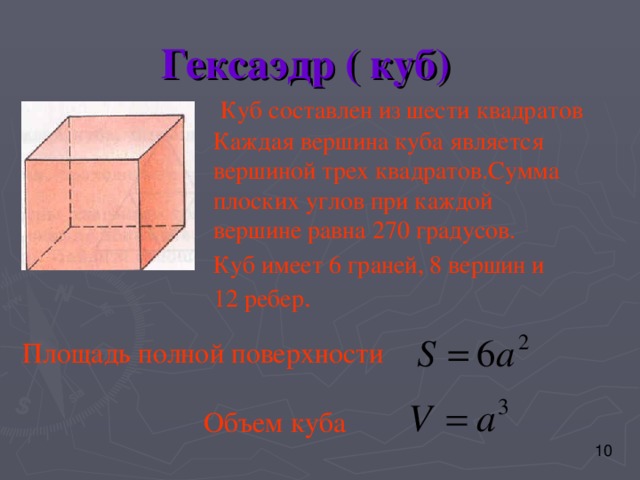 Гексаэдр ( куб)

Куб составлен из шести квадратов Каждая вершина куба является вершиной трех квадратов.Сумма плоских углов при каждой вершине равна 270 градусов.

Куб имеет 6 граней, 8 вершин и 12 ребер.

Площадь полной поверхности $S = 6a^2$

Объем куба $V = a^3$

10